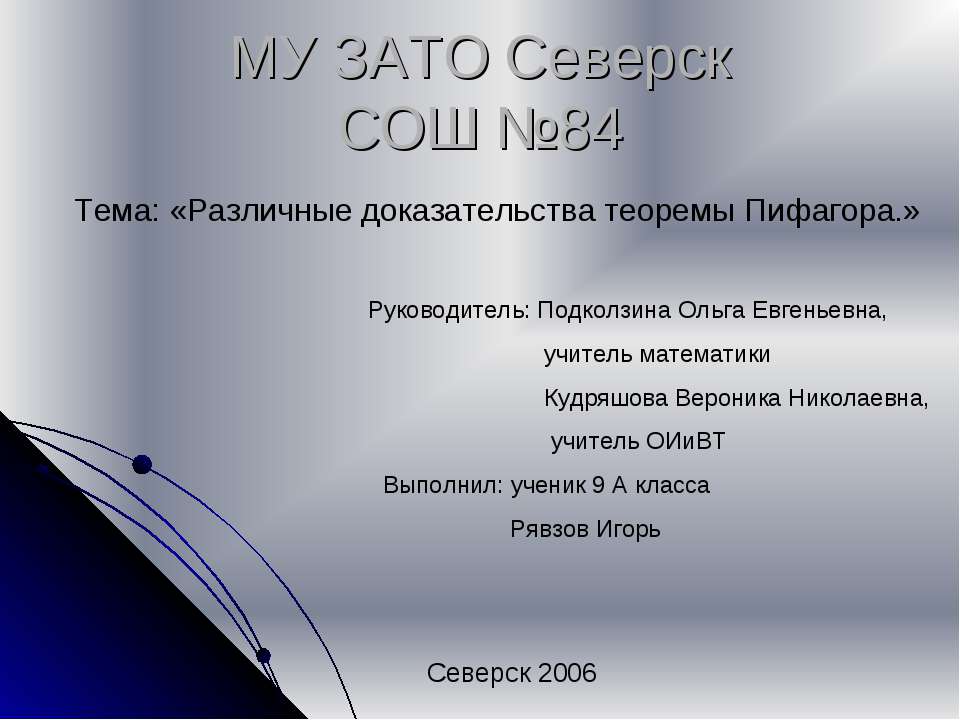 МУ ЗАТО Северск
СОШ №84

Тема: «Различные доказательства теоремы Пифагора.»

Руководитель: Подколзина Ольга Евгеньевна,
учитель математики
Кудряшова Вероника Николаевна,
учитель ОИиВТ
Выполнил: ученик 9 А класса
Рявзов Игорь

Северск 2006